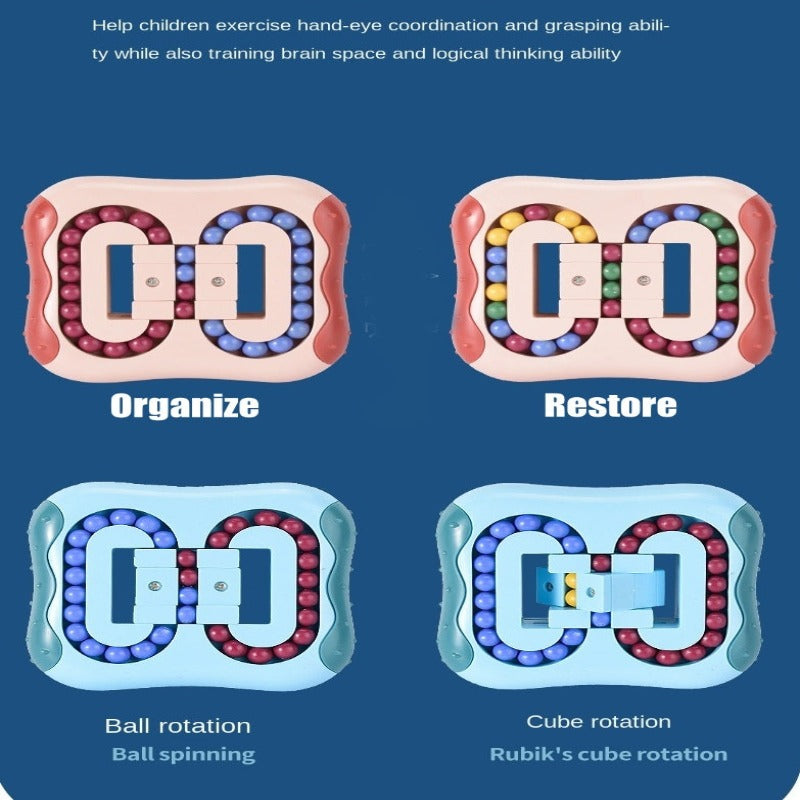 Help children exercise hand-eye coordination and grasping ability while also training brain space and logical thinking ability

Organize

Restore

Ball rotation
Ball spinning

Cube rotation
Rubik's cube rotation